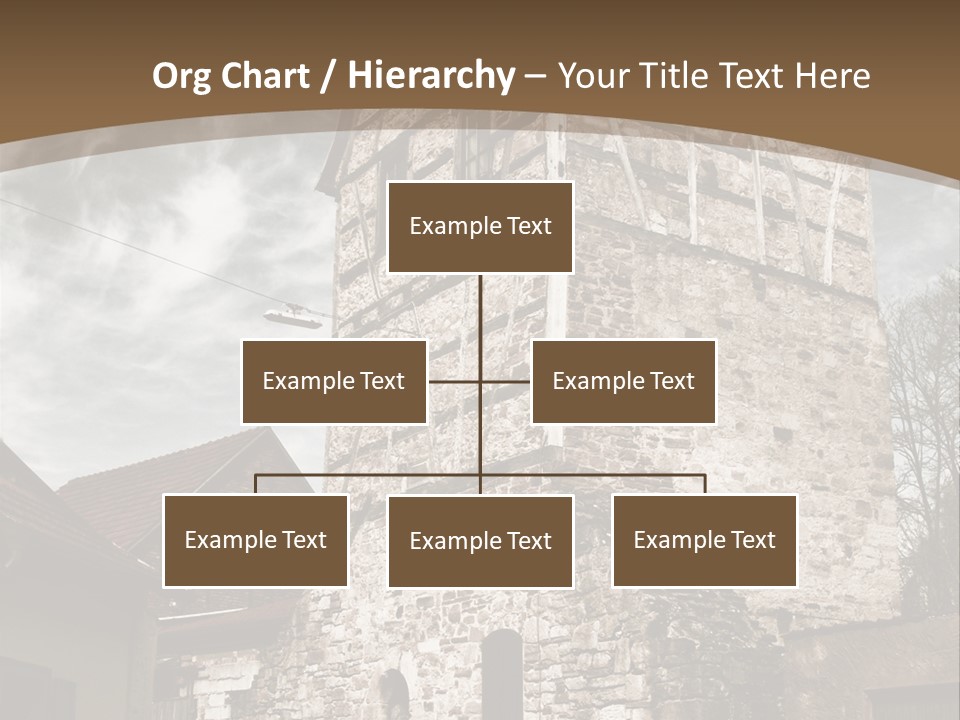 Org Chart / Hierarchy – Your Title Text Here

Example Text

Example Text

Example Text

Example Text

Example Text

Example Text